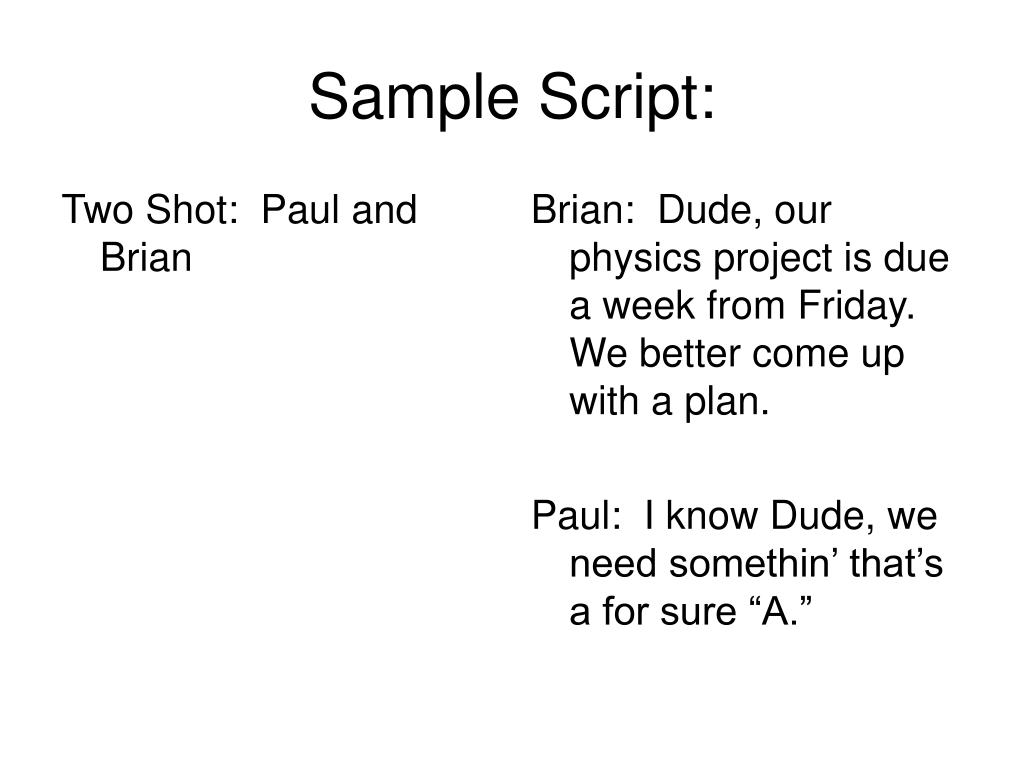 Sample Script:

Two Shot: Paul and Brian

Brian: Dude, our physics project is due a week from Friday. We better come up with a plan.

Paul: I know Dude, we need somethin’ that’s a for sure “A.”